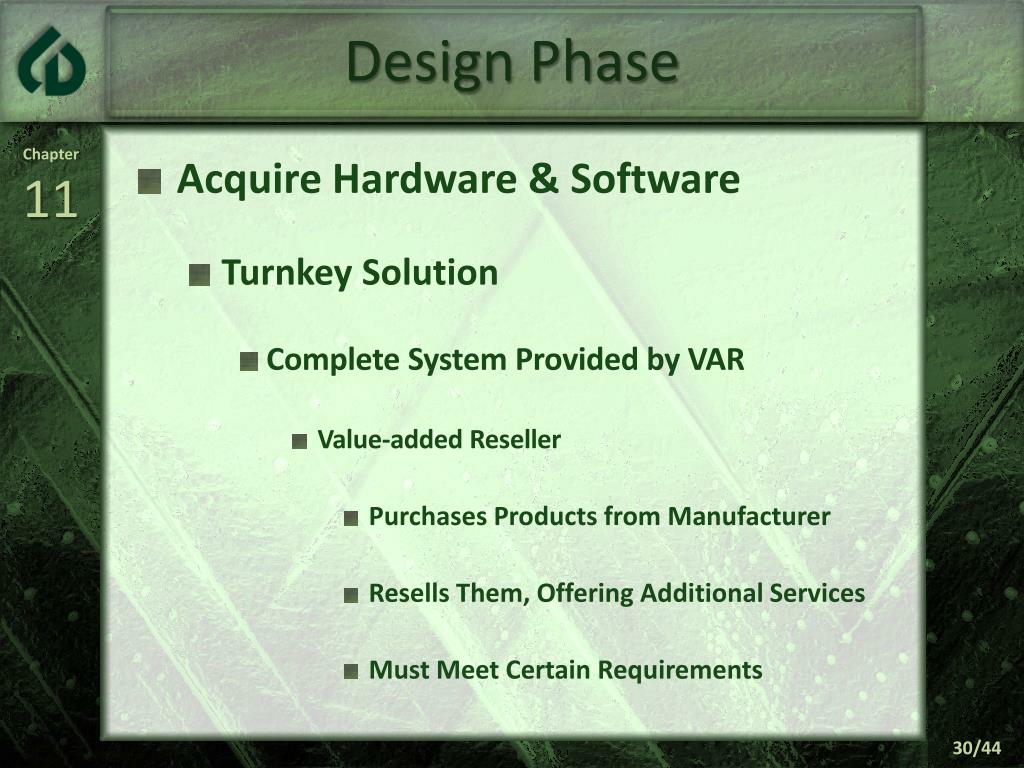 Design Phase

Chapter
11

Acquire Hardware & Software

Turnkey Solution

Complete System Provided by VAR

Value-added Reseller

Purchases Products from Manufacturer

Resells Them, Offering Additional Services

Must Meet Certain Requirements

30/44